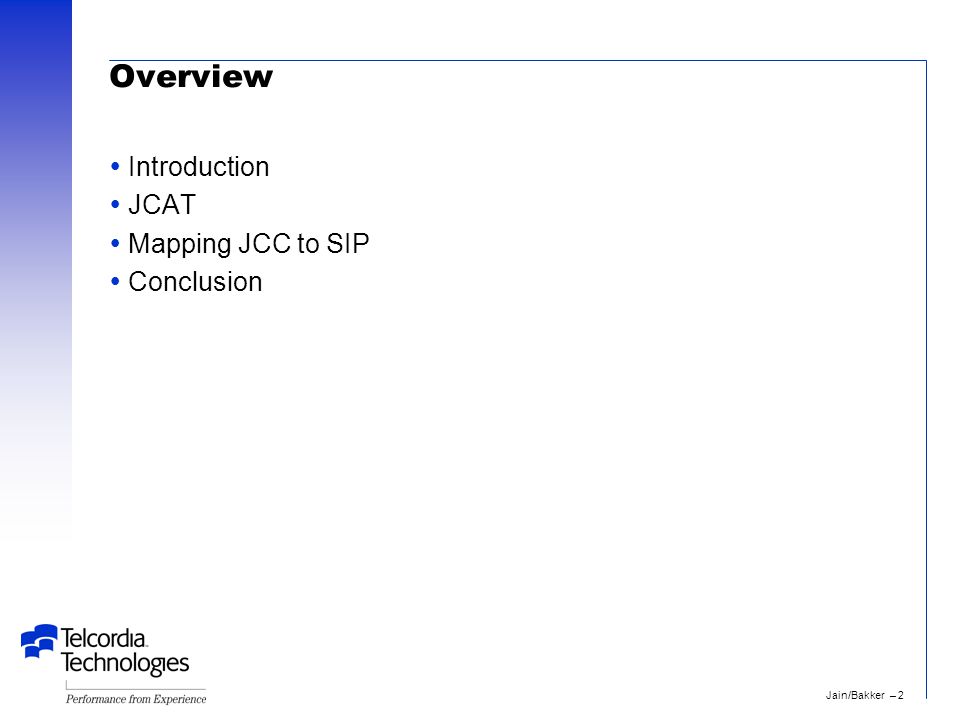 Overview

• Introduction
• JCAT
• Mapping JCC to SIP
• Conclusion

Telcordia Technologies
Performance from Experience

Jain/Bakker – 2